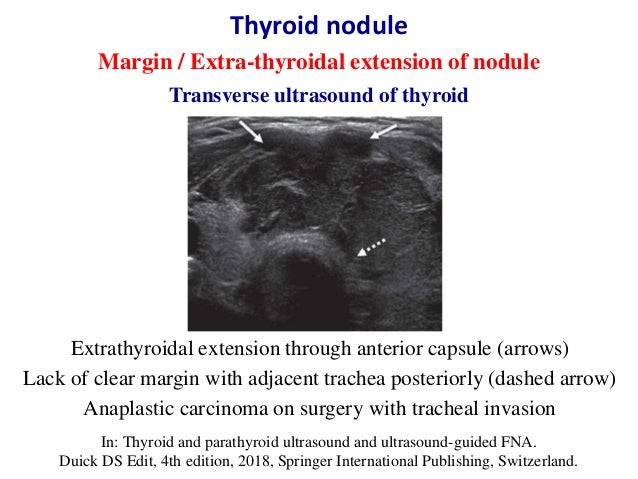 Thyroid nodule

Margin / Extra-thyroidal extension of nodule

Transverse ultrasound of thyroid

Extrathyroidal extension through anterior capsule (arrows)
Lack of clear margin with adjacent trachea posteriorly (dashed arrow)
Anaplastic carcinoma on surgery with tracheal invasion

In: Thyroid and parathyroid ultrasound and ultrasound-guided FNA.
Duick DS Edit, 4th edition, 2018, Springer International Publishing, Switzerland.